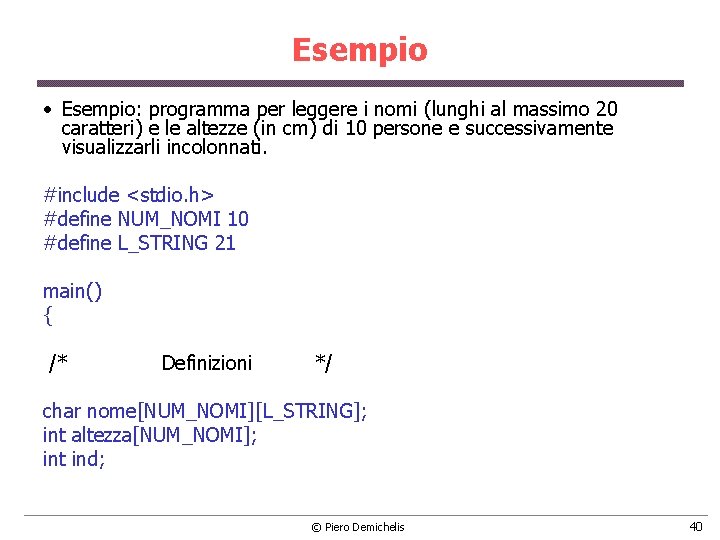 Esempio

• Esempio: programma per leggere i nomi (lunghi al massimo 20 caratteri) e le altezze (in cm) di 10 persone e successivamente visualizzarli incolonnati.

#include <stdio.h>
#define NUM_NOMI 10
#define L_STRING 21

main()
{

/*   Definizioni   */

char nome[NUM_NOMI][L_STRING];
int altezza[NUM_NOMI];
int ind;

© Piero Demichelis

40